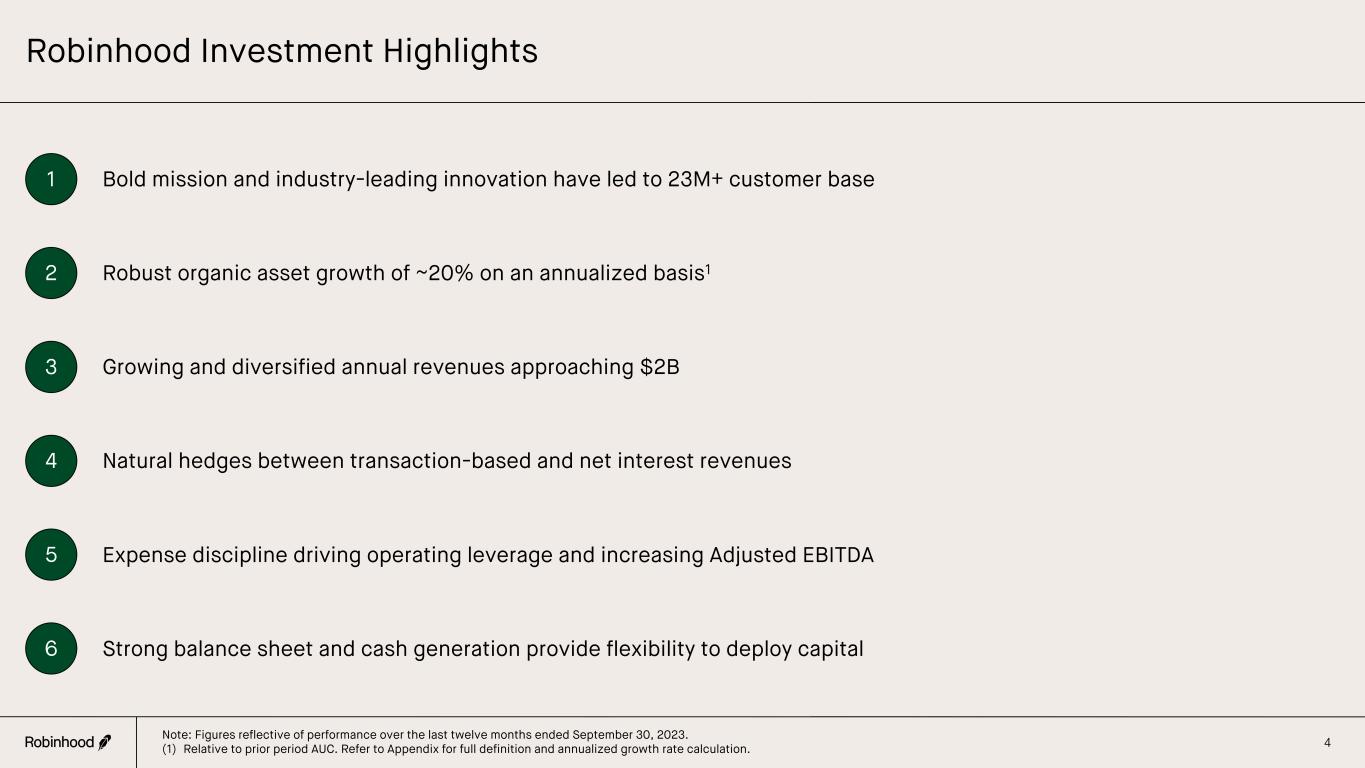 Robinhood Investment Highlights

1 Bold mission and industry-leading innovation have led to 23M+ customer base

2 Robust organic asset growth of ~20% on an annualized basis$^1$

3 Growing and diversified annual revenues approaching $2B

4 Natural hedges between transaction-based and net interest revenues

5 Expense discipline driving operating leverage and increasing Adjusted EBITDA

6 Strong balance sheet and cash generation provide flexibility to deploy capital

Robinhood

Note: Figures reflective of performance over the last twelve months ended September 30, 2023.
(1) Relative to prior period AUC. Refer to Appendix for full definition and annualized growth rate calculation.

4